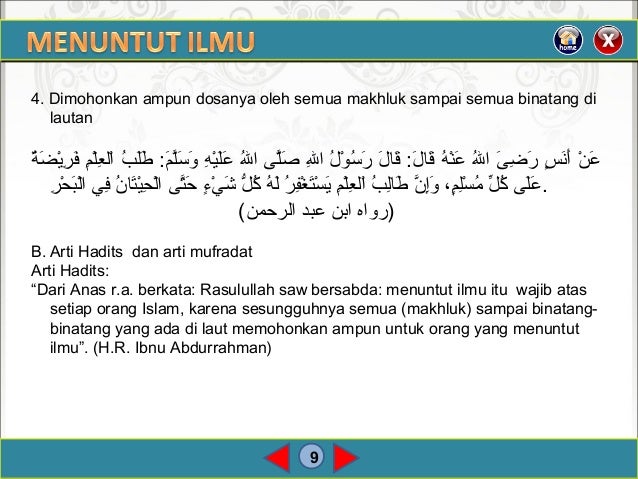 MENUNTUT ILMU

home

X

4. Dimohonkan ampun dosanya oleh semua makhluk sampai semua binatang di lautan

عَنْ أَنَسٍ رَضِيَ اللهُ عَنْهُ قَالَ: قَالَ رَسُوْلُ اللهِ صَلَّى اللهُ عَلَيْهِ وَسَلَّمَ: طَلَبُ الْعِلْمِ فَرِيْضَةٌ عَلَى كُلِّ مُسْلِمٍ، وَإِنَّ طَالِبُ الْعِلْمِ يَسْتَغْفِرُ لَهُ كُلُّ شَيْءٍ حَتَّى الْحِيْتَانُ فِي الْبَحْرِ.
(رواه ابن عبد الرحمن)

B. Arti Hadits dan arti mufradat
Arti Hadits:
“Dari Anas r.a. berkata: Rasulullah saw bersabda: menuntut ilmu itu wajib atas setiap orang Islam, karena sesungguhnya semua (makhluk) sampai binatang-binatang yang ada di laut memohonkan ampun untuk orang yang menuntut ilmu”. (H.R. Ibnu Abdurrahman)

9